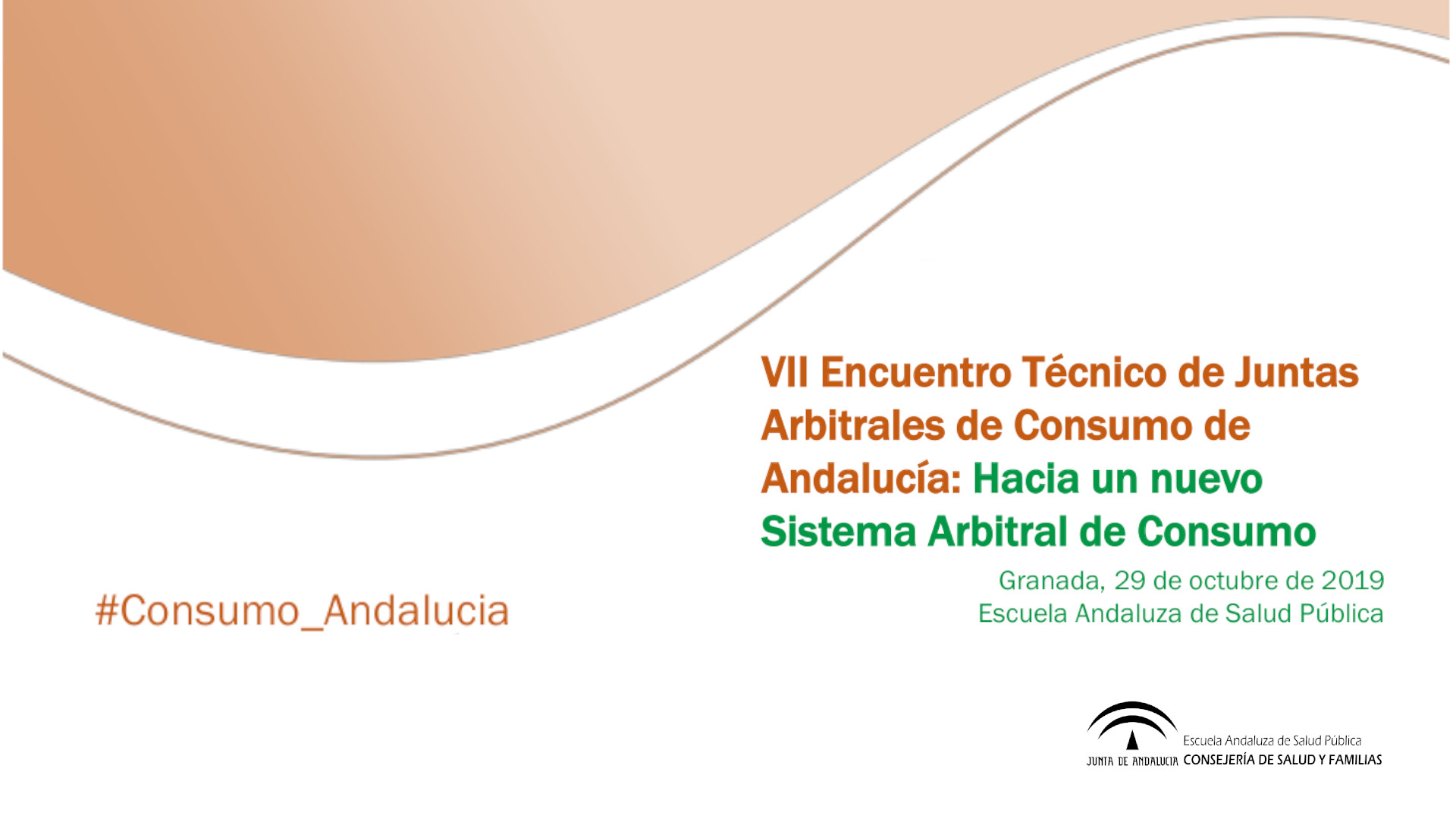 VII Encuentro Técnico de Juntas Arbitrales de Consumo de Andalucía: Hacia un nuevo Sistema Arbitral de Consumo

Granada, 29 de octubre de 2019
Escuela Andaluza de Salud Pública

#Consumo_Andalucia

Escuela Andaluza de Salud Pública
JUNTA DE ANDALUCIA CONSEJERÍA DE SALUD Y FAMILIAS